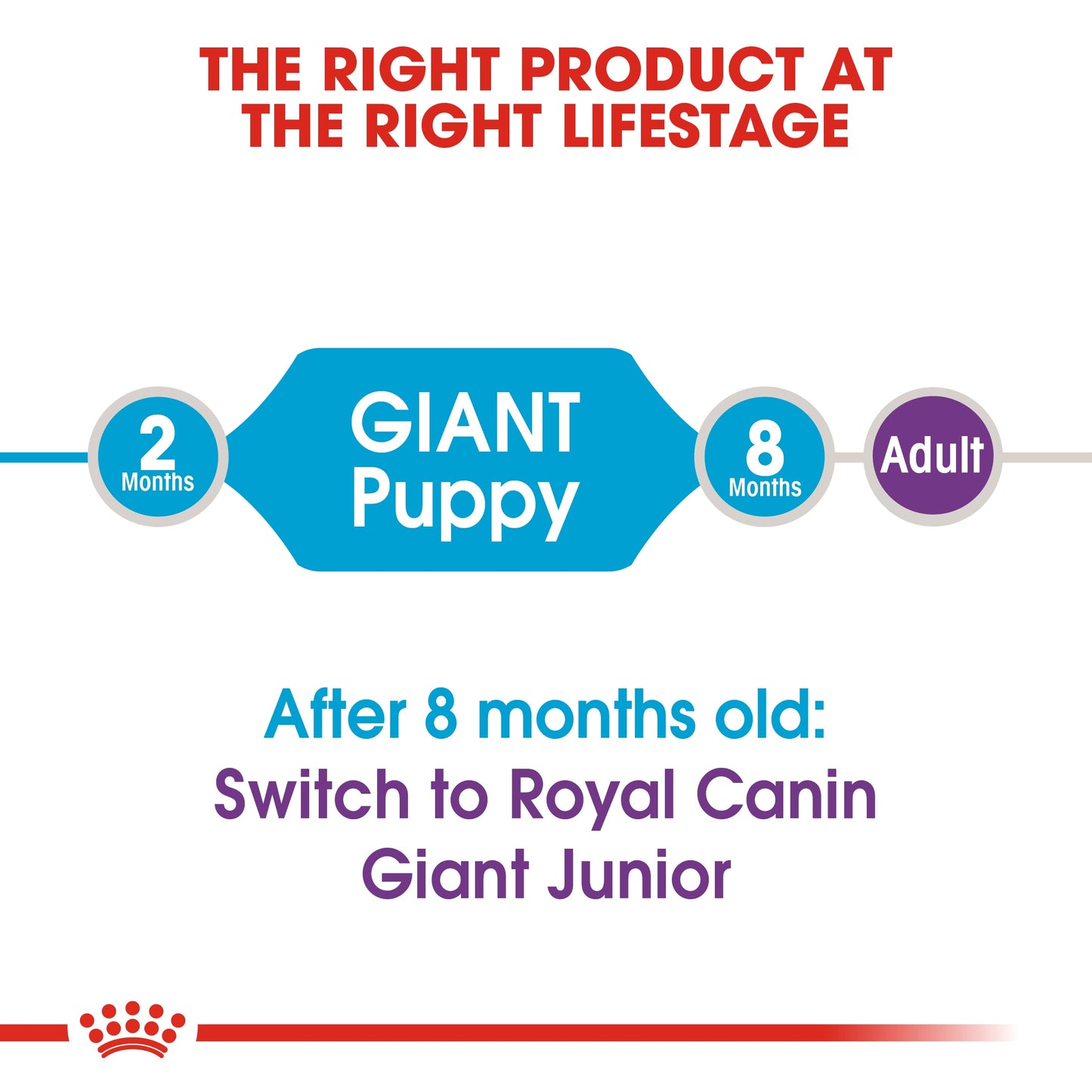 THE RIGHT PRODUCT AT THE RIGHT LIFESTAGE

2 Months

GIANT Puppy

8 Months

Adult

After 8 months old:
Switch to Royal Canin Giant Junior